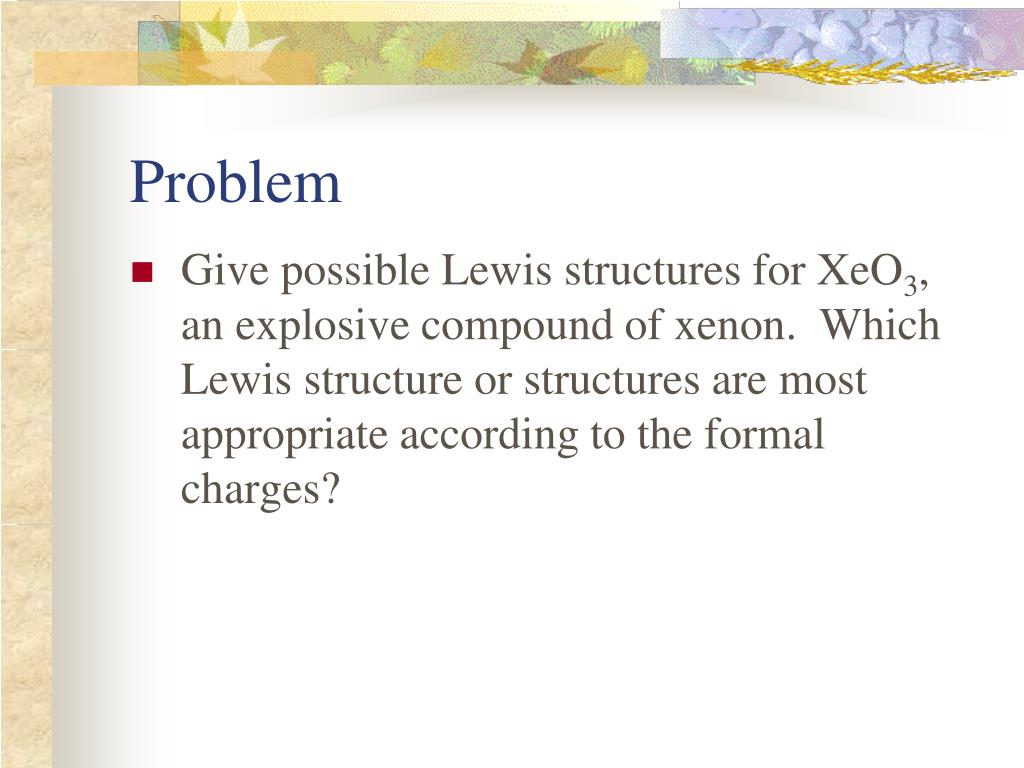 Problem

Give possible Lewis structures for $XeO_3$, an explosive compound of xenon. Which Lewis structure or structures are most appropriate according to the formal charges?